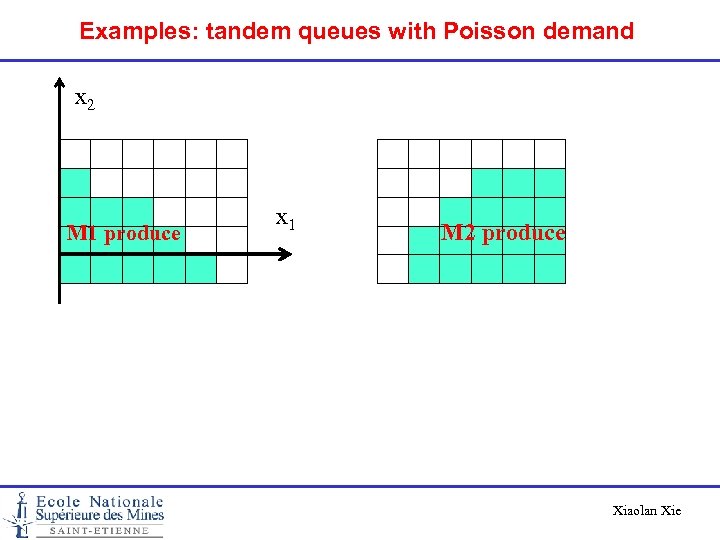 Examples: tandem queues with Poisson demand

$x_2$

$x_1$

M1 produce

M2 produce

Ecole Nationale Supérieure des Mines SAINT-ETIENNE

Xiaolan Xie